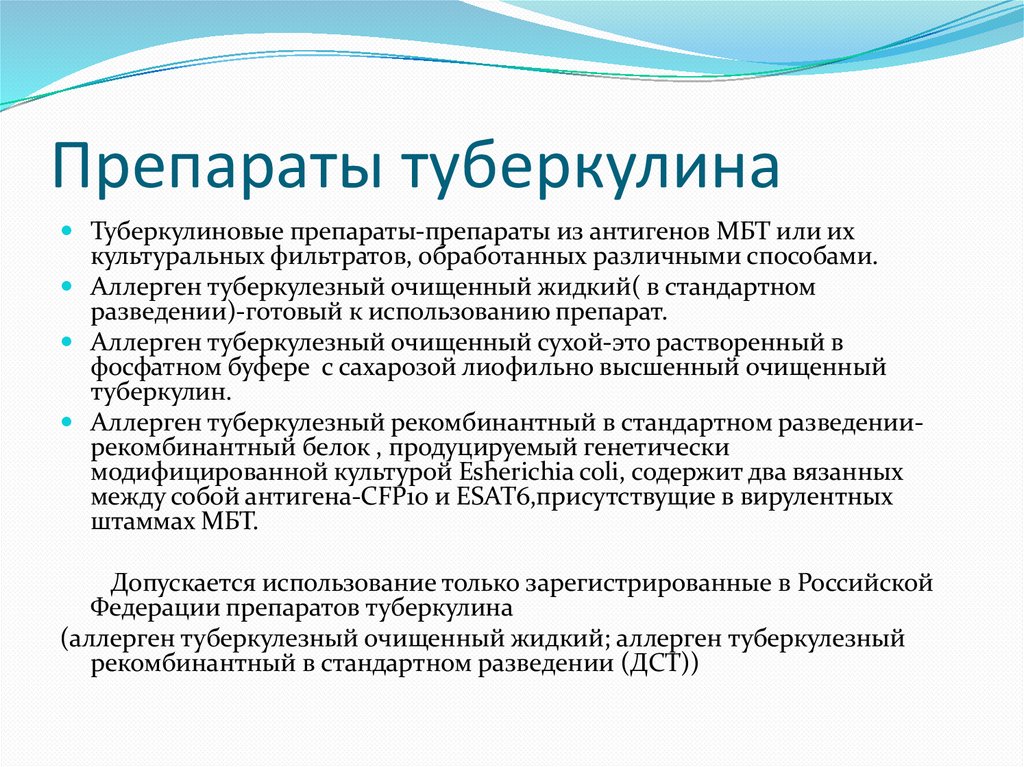 Препараты туберкулина

Туберкулиновые препараты-препараты из антигенов МБТ или их культуральных фильтратов, обработанных различными способами.

Аллерген туберкулезный очищенный жидкий( в стандартном разведении)-готовый к использованию препарат.

Аллерген туберкулезный очищенный сухой-это растворенный в фосфатном буфере с сахарозой лиофильно высшенный очищенный туберкулин.

Аллерген туберкулезный рекомбинантный в стандартном разведении-рекомбинантный белок , продуцируемый генетически модифицированной культурой Esherichia coli, содержит два вязанных между собой антигена-CFP10 и ESAT6,присутствущие в вирулентных штаммах МБТ.

Допускается использование только зарегистрированные в Российской Федерации препаратов туберкулина

(аллерген туберкулезный очищенный жидкий; аллерген туберкулезный рекомбинантный в стандартном разведении (ДСТ))